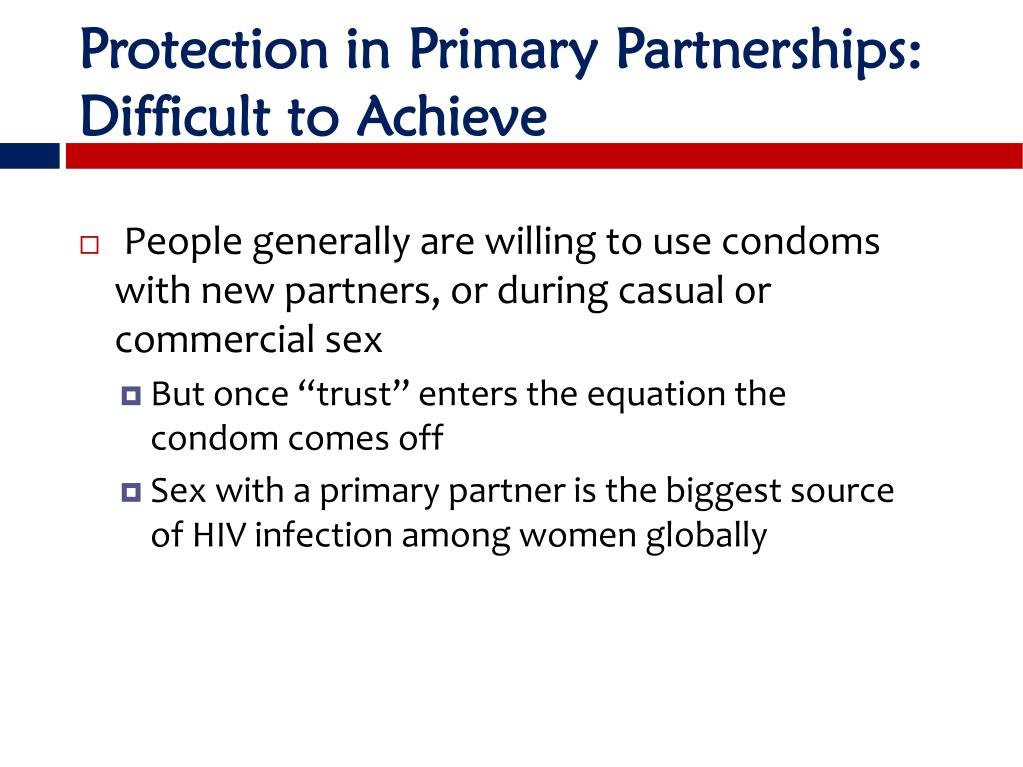 Protection in Primary Partnerships: Difficult to Achieve

People generally are willing to use condoms with new partners, or during casual or commercial sex

But once “trust” enters the equation the condom comes off

Sex with a primary partner is the biggest source of HIV infection among women globally